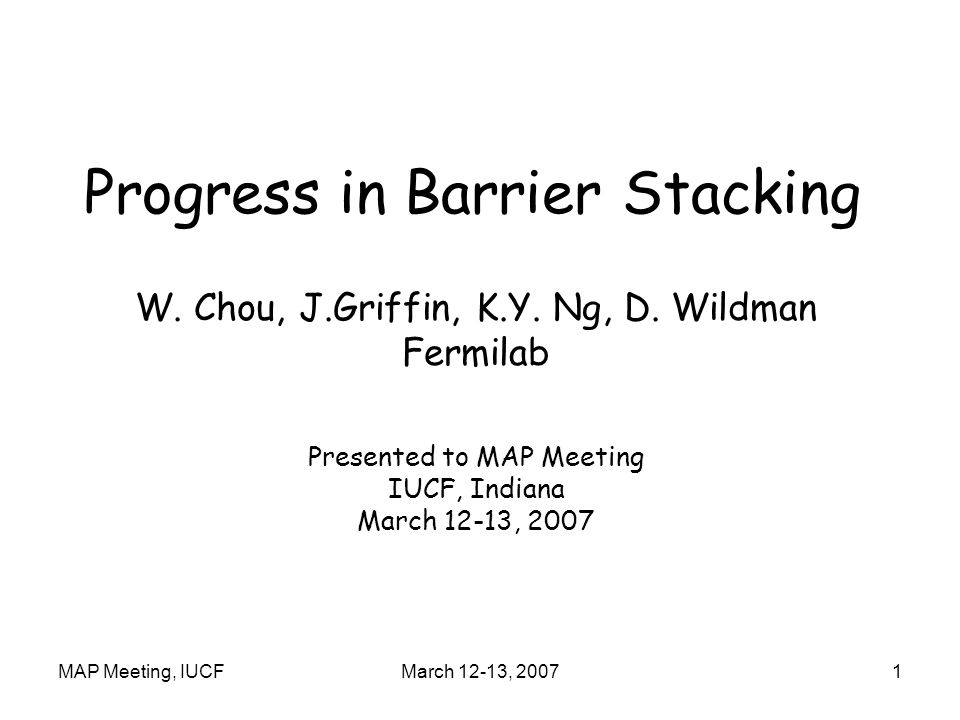 Progress in Barrier Stacking

W. Chou, J.Griffin, K.Y. Ng, D. Wildman
Fermilab

Presented to MAP Meeting
IUCF, Indiana
March 12-13, 2007

MAP Meeting, IUCF

March 12-13, 2007

1